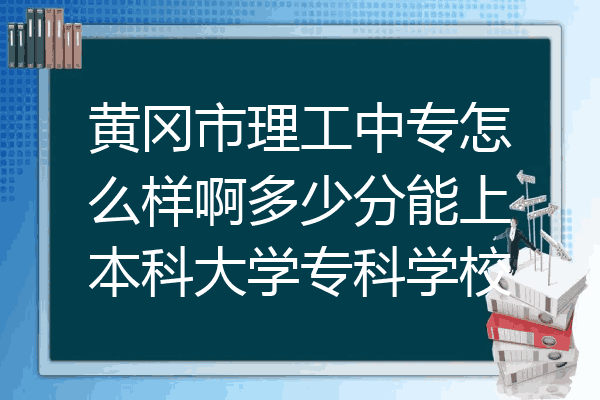 黄冈市理工中专怎么样啊多少分能上本科大学专科学校